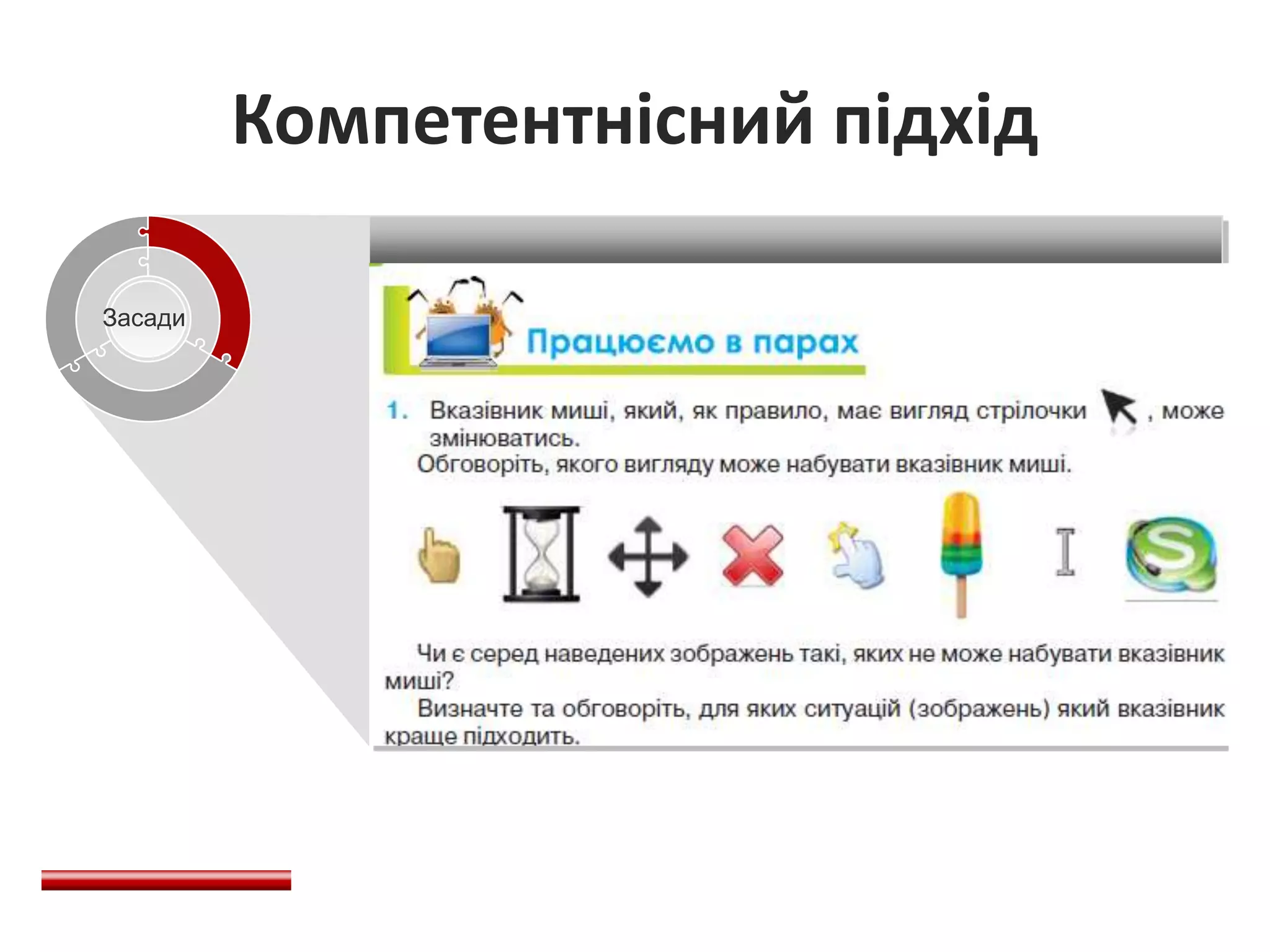 Компетентнісний підхід

Засади

Працюємо в парах

1. Вказівник миші, який, як правило, має вигляд стрілочки , може змінюватись.
Обговоріть, якого вигляду може набувати вказівник миші.

Чи є серед наведених зображень такі, яких не може набувати вказівник миші?
Визначте та обговоріть, для яких ситуацій (зображень) який вказівник краще підходить.